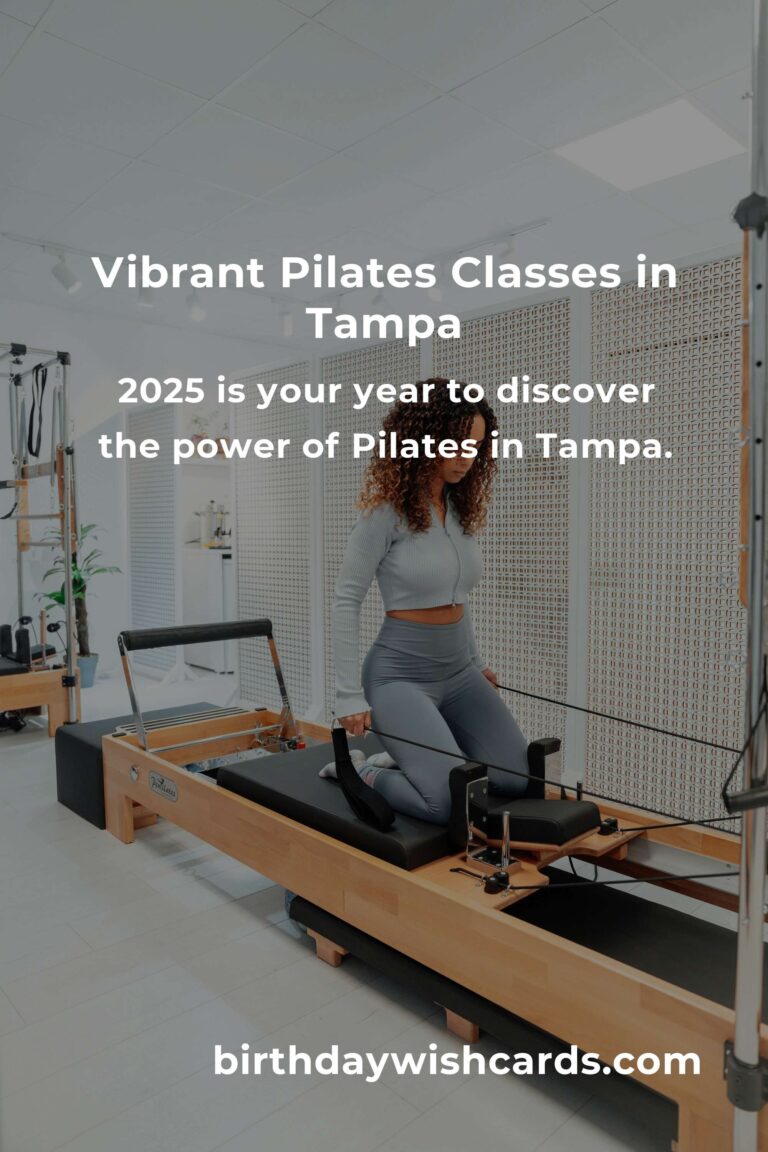 Vibrant Pilates Classes in Tampa

2025 is your year to discover the power of Pilates in Tampa.

birthdaywishcards.com